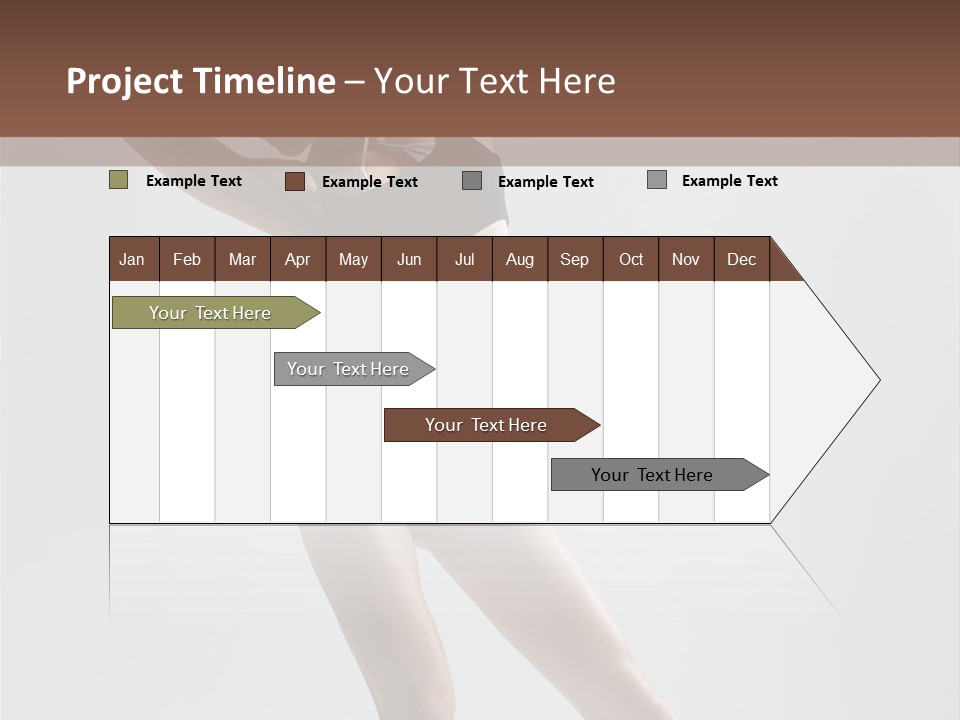 Project Timeline – Your Text Here

Example Text
Example Text
Example Text
Example Text

| Jan | Feb | Mar | Apr | May | Jun | Jul | Aug | Sep | Oct | Nov | Dec |
|---|---|---|---|---|---|---|---|---|---|---|---|

Your Text Here
Your Text Here
Your Text Here
Your Text Here